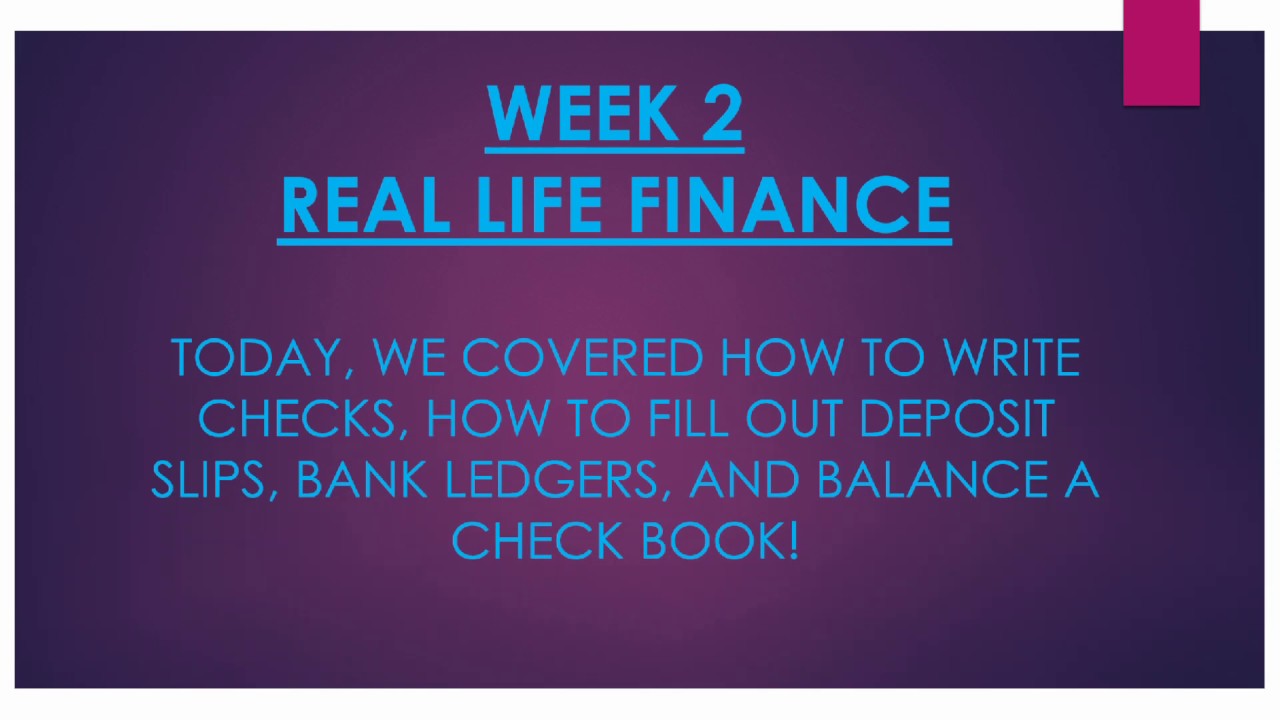 WEEK 2
REAL LIFE FINANCE

TODAY, WE COVERED HOW TO WRITE CHECKS, HOW TO FILL OUT DEPOSIT SLIPS, BANK LEDGERS, AND BALANCE A CHECK BOOK!